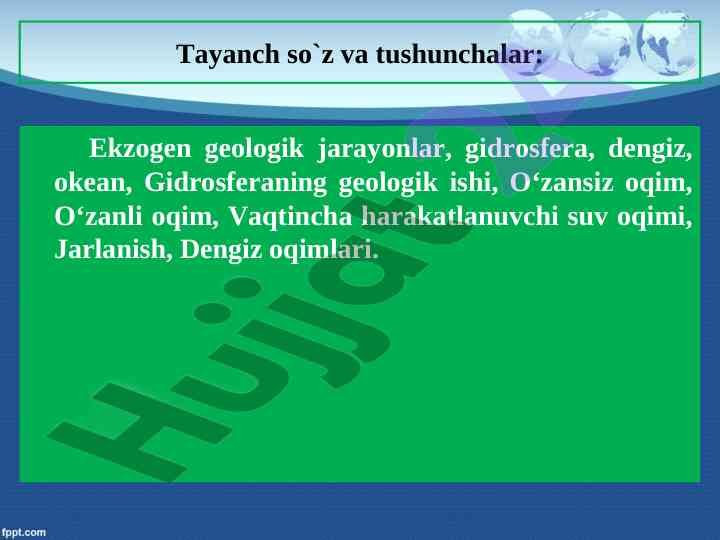 Tayanch so`z va tushunchalar:

Ekzogen geologik jarayonlar, gidrosfera, dengiz, okean, Gidrosferaning geologik ishi, O‘zansiz oqim, O‘zanli oqim, Vaqtincha harakatlanuvchi suv oqimi, Jarlanish, Dengiz oqimlari.

Hujjat

fppt.com